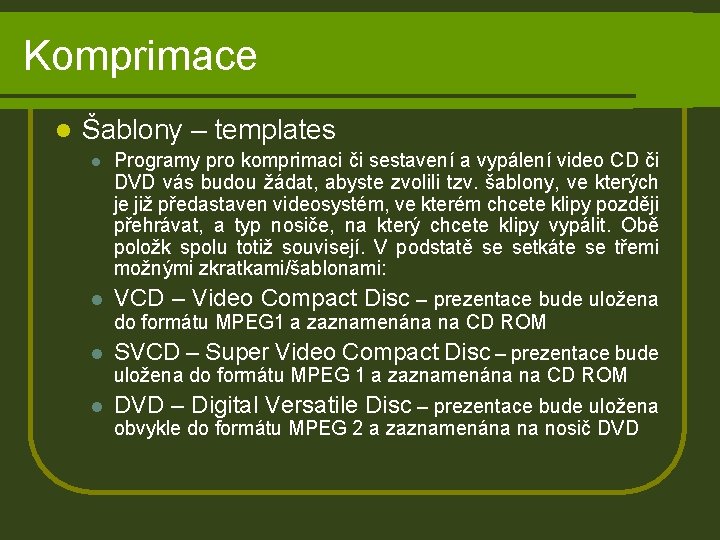 Komprimace

Šablony – templates

Programy pro komprimaci či sestavení a vypálení video CD či DVD vás budou žádat, abyste zvolili tzv. šablony, ve kterých je již předastaven videosystém, ve kterém chcete klipy později přehrávat, a typ nosiče, na který chcete klipy vypálit. Obě položk spolu totiž souvisejí. V podstatě se setkáte se třemi možnými zkratkami/šablonami:

VCD – Video Compact Disc – prezentace bude uložena do formátu MPEG1 a zaznamenána na CD ROM

SVCD – Super Video Compact Disc – prezentace bude uložena do formátu MPEG 1 a zaznamenána na CD ROM

DVD – Digital Versatile Disc – prezentace bude uložena obvykle do formátu MPEG 2 a zaznamenána na nosič DVD